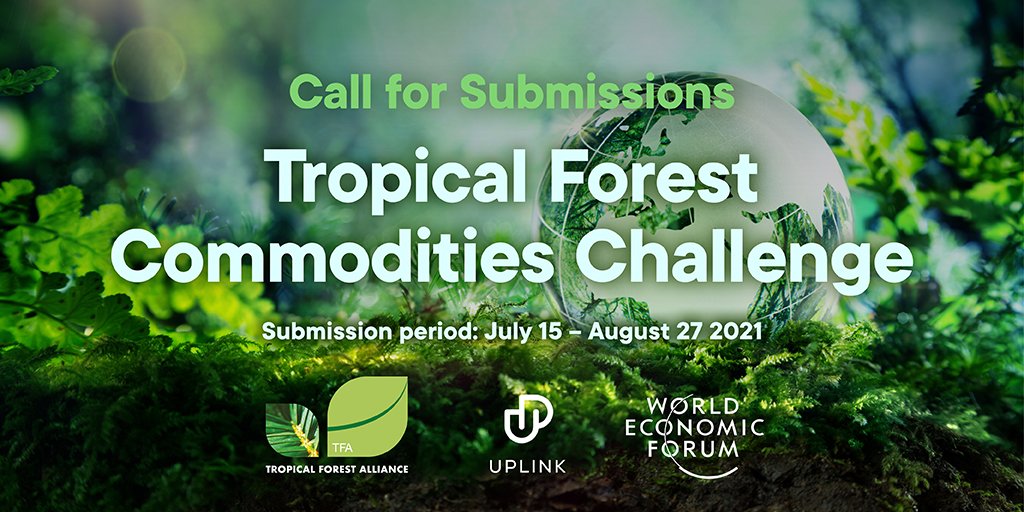 Call for Submissions

Tropical Forest Commodities Challenge

Submission period: July 15 – August 27 2021

TFA
TROPICAL FOREST ALLIANCE

UPLINK

WORLD ECONOMIC FORUM